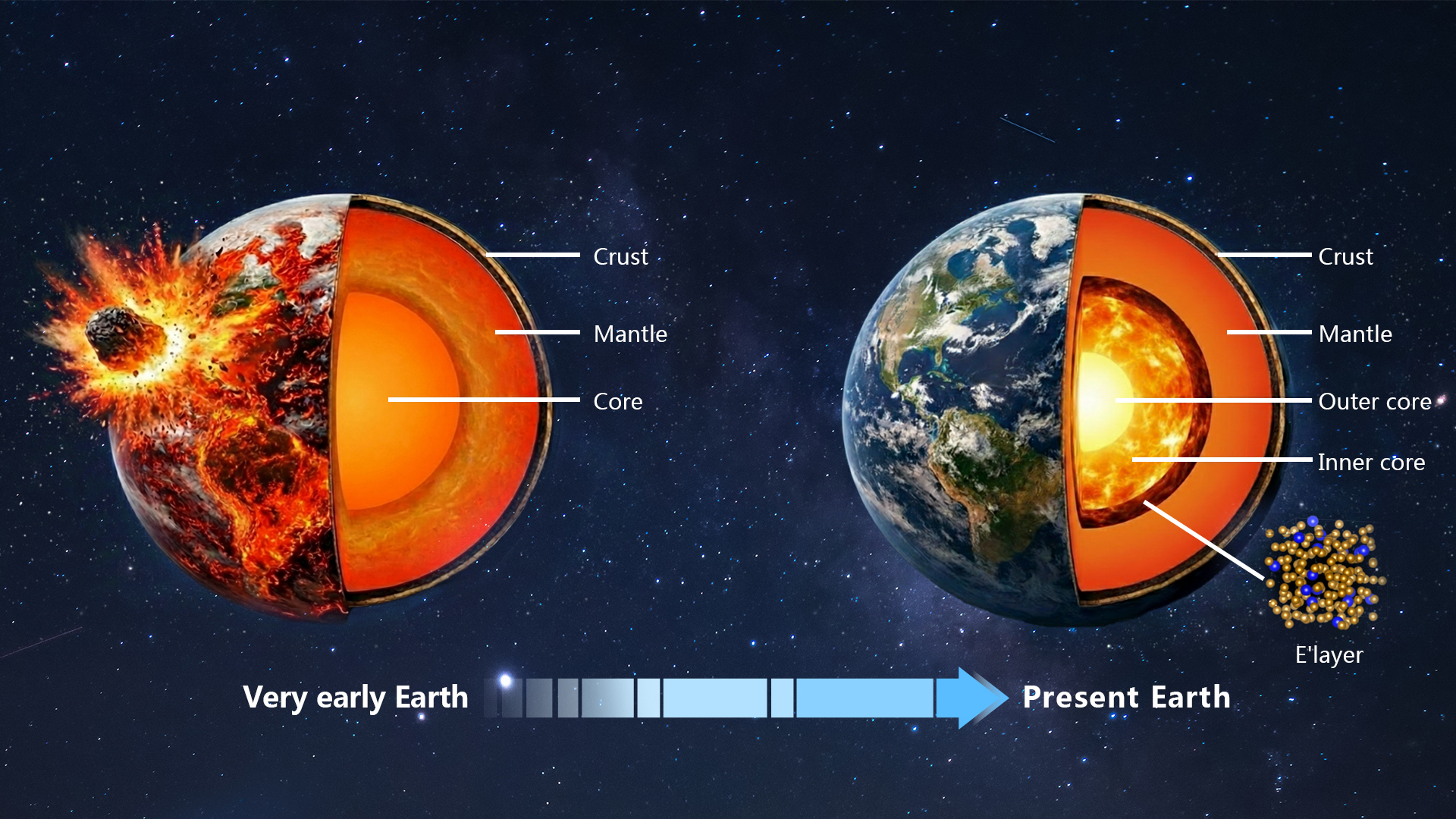 Crust

Mantle

Core

Crust

Mantle

Outer core

Inner core

E'layer

Very early Earth

Present Earth